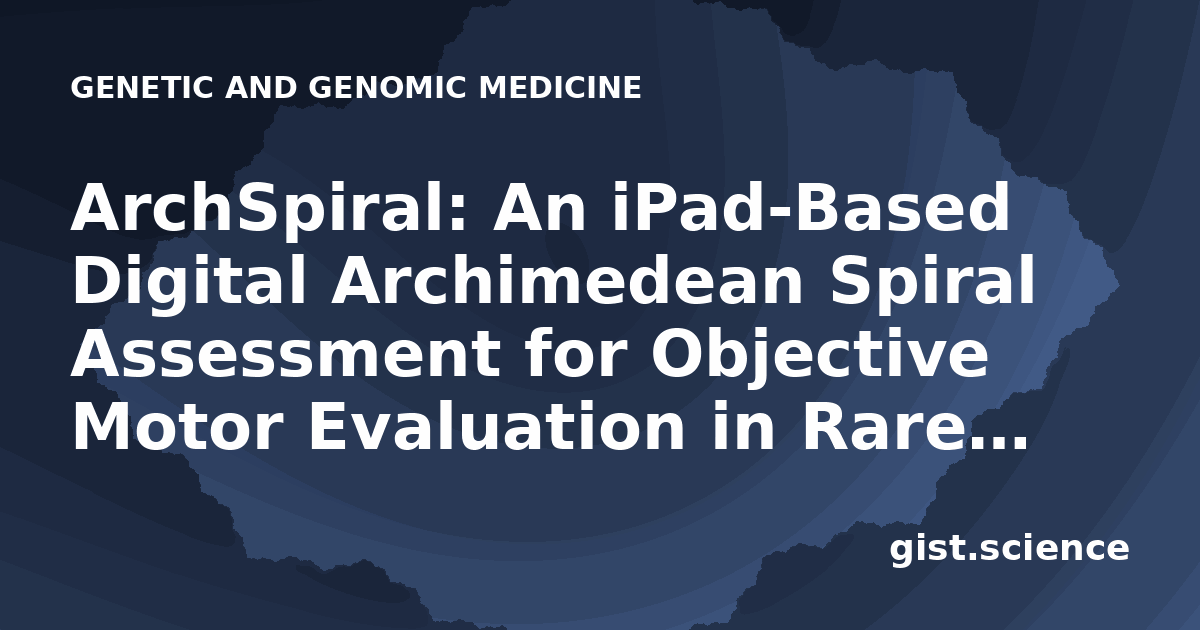 GENETIC AND GENOMIC MEDICINE

ArchSpiral: An iPad-Based Digital Archimedean Spiral Assessment for Objective Motor Evaluation in Rare...

gist.science